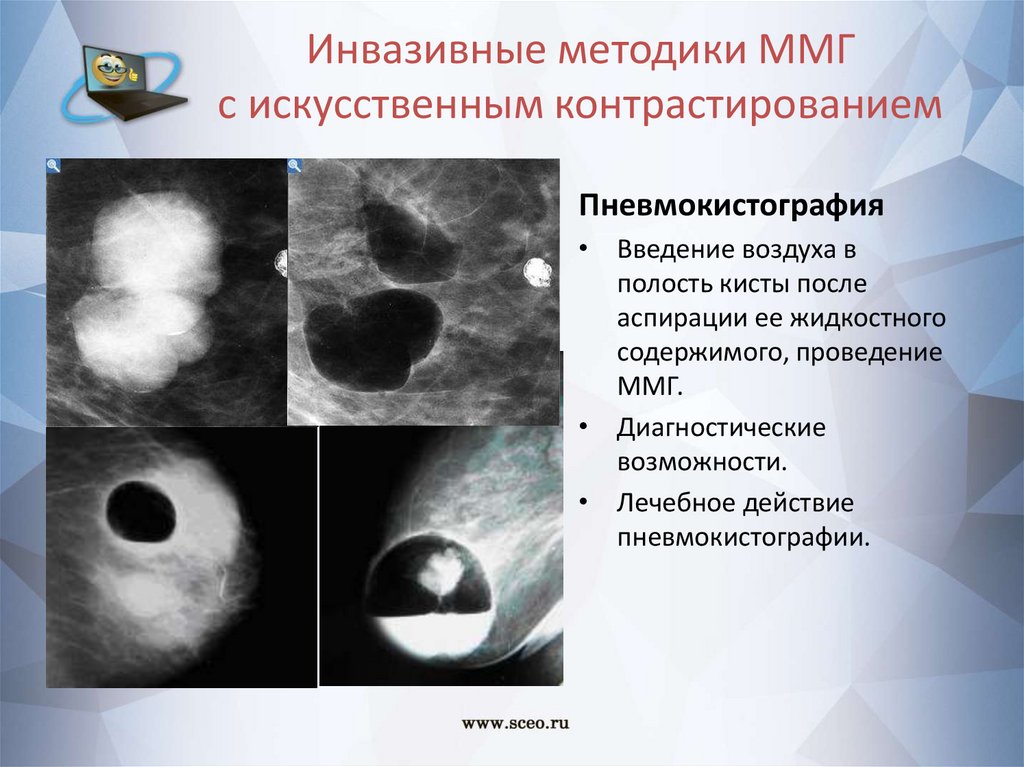 Инвазивные методики ММГ
с искусственным контрастированием

Пневмокистография

• Введение воздуха в полость кисты после аспирации ее жидкостного содержимого, проведение ММГ.
• Диагностические возможности.
• Лечебное действие пневмокистографии.

www.sceo.ru